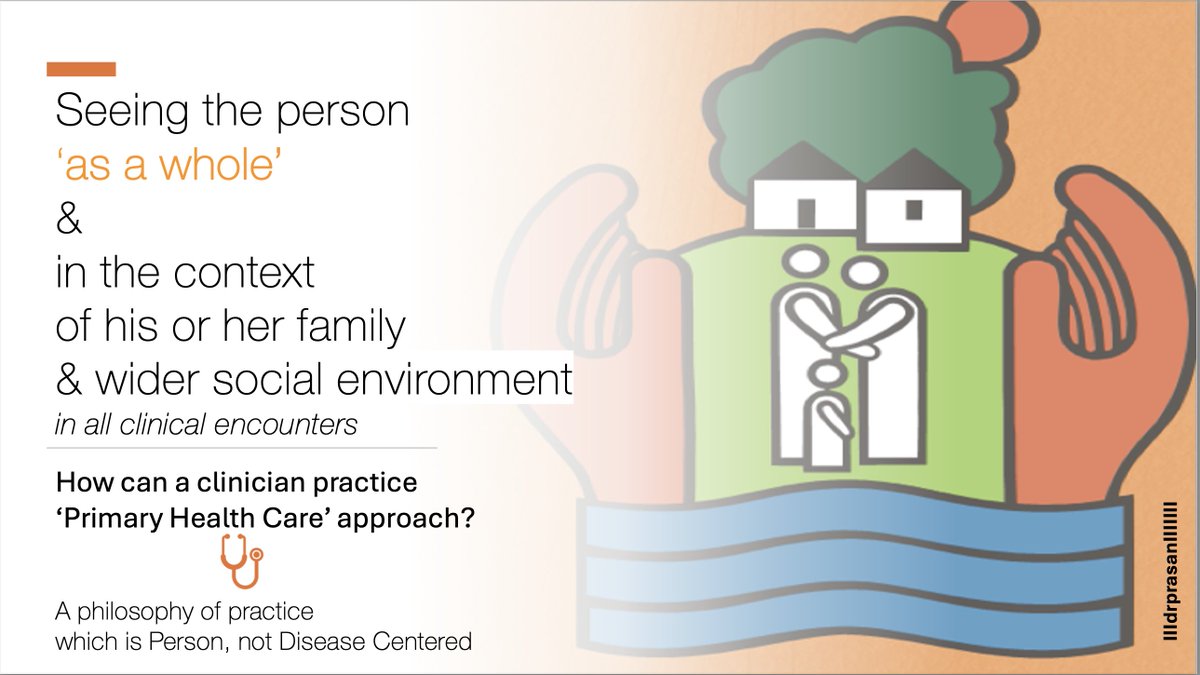 Seeing the person
'as a whole'
&
in the context
of his or her family
& wider social environment
in all clinical encounters

How can a clinician practice
'Primary Health Care' approach?

A philosophy of practice
which is Person, not Disease Centered

IIIdrprasanIIIIIII